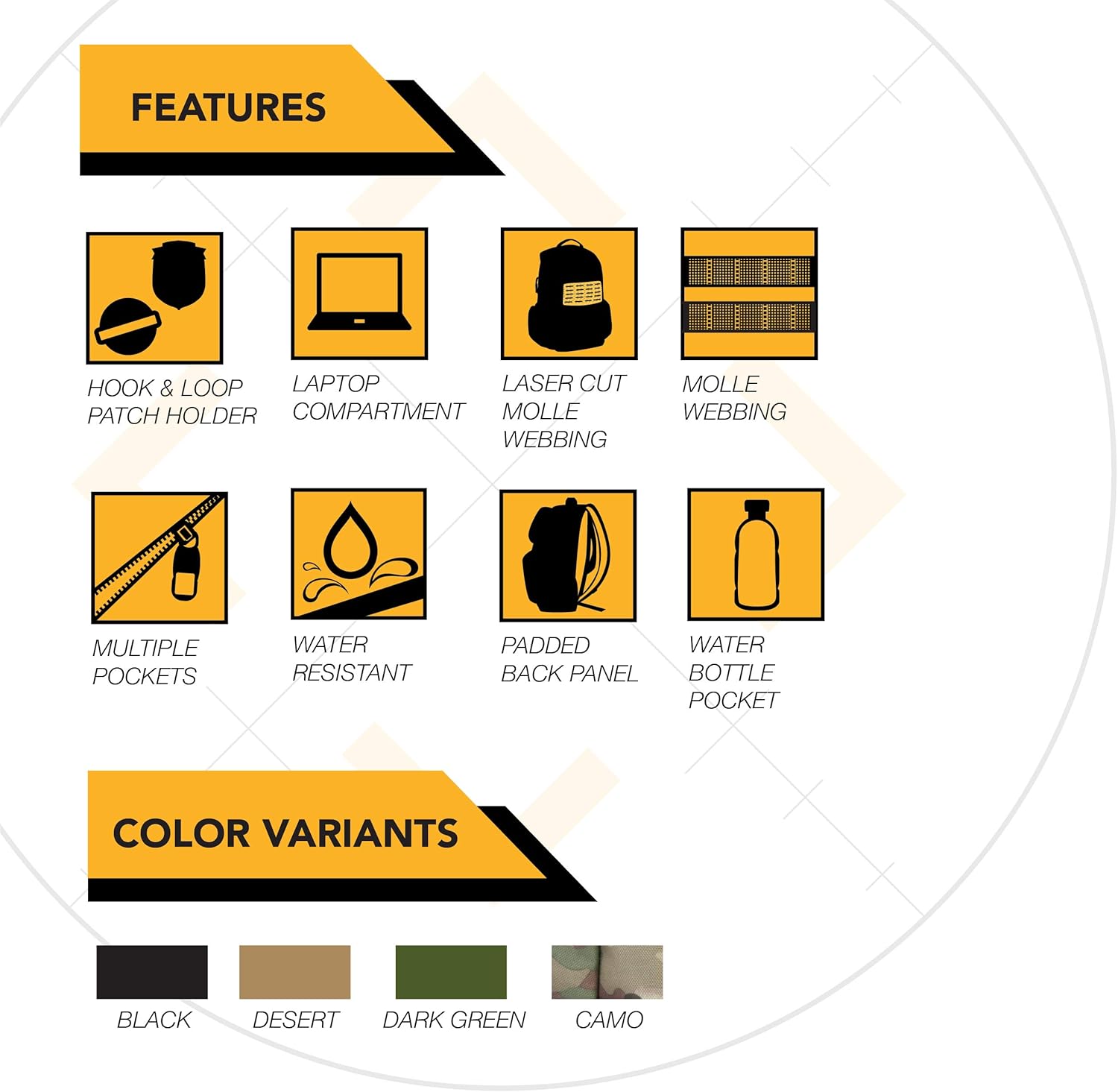 FEATURES

HOOK & LOOP PATCH HOLDER

LAPTOP COMPARTMENT

LASER CUT MOLLE WEBBING

MOLLE WEBBING

MULTIPLE POCKETS

WATER RESISTANT

PADDED BACK PANEL

WATER BOTTLE POCKET

COLOR VARIANTS

BLACK

DESERT

DARK GREEN

CAMO